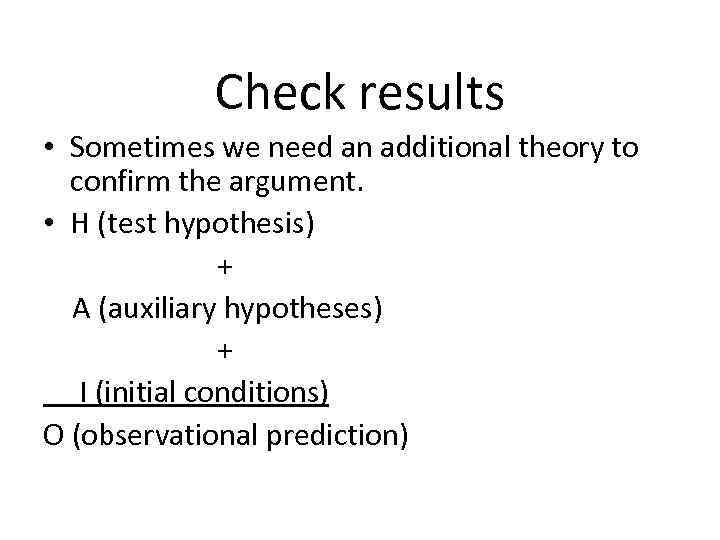 Check results

• Sometimes we need an additional theory to confirm the argument.
• H (test hypothesis)
+
A (auxiliary hypotheses)
+
I (initial conditions)
O (observational prediction)